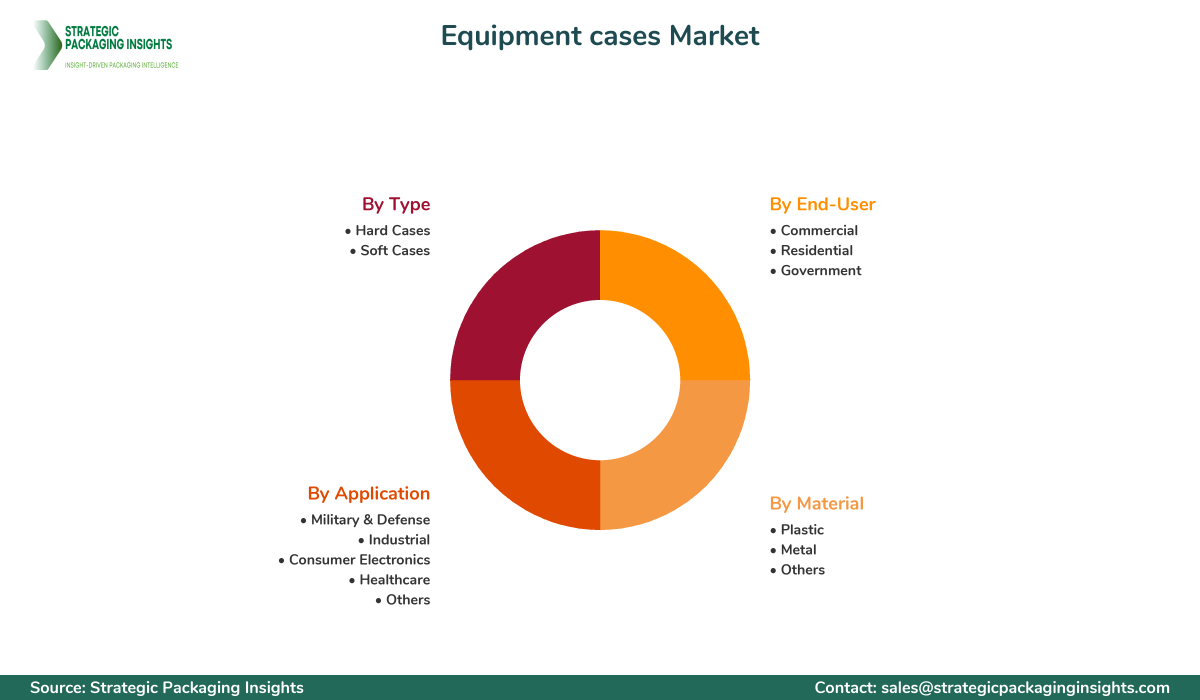 STRATEGIC PACKAGING INSIGHTS
INSIGHT-DRIVEN PACKAGING INTELLIGENCE

Equipment cases Market

By Type
• Hard Cases
• Soft Cases

By End-User
• Commercial
• Residential
• Government

By Application
• Military & Defense
• Industrial
• Consumer Electronics
• Healthcare
• Others

By Material
• Plastic
• Metal
• Others

Source: Strategic Packaging Insights

Contact: sales@strategicpackaginginsights.com